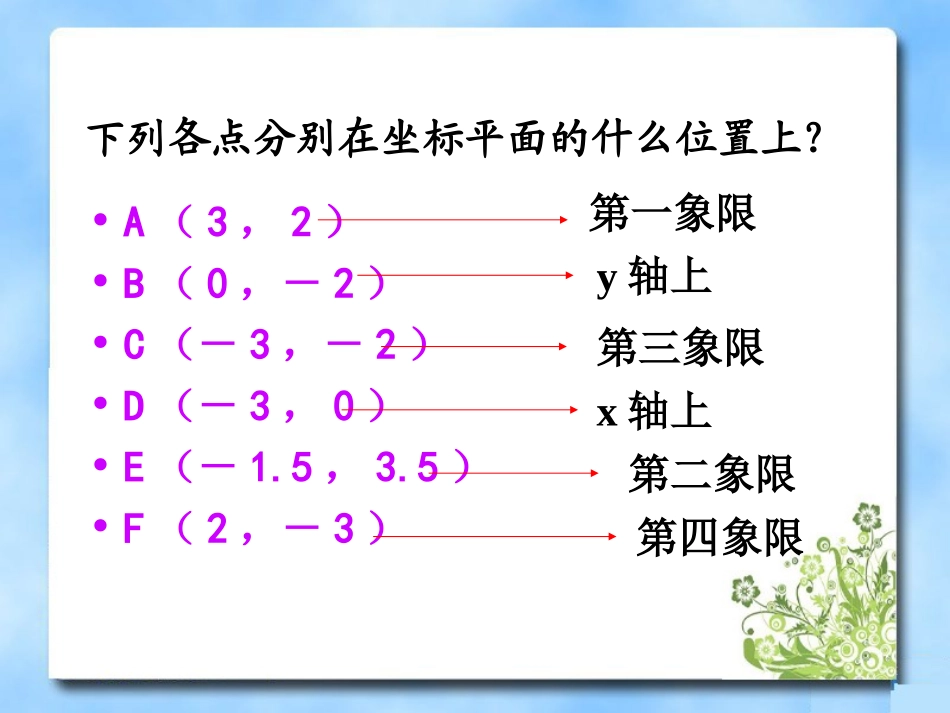 下列各点分别在坐标平面的什么位置上?

• A（3，2） 第一象限
• B（0，－2） y 轴上
• C（－3，－2） 第三象限
• D（－3，0） x 轴上
• E（－1.5，3.5） 第二象限
• F（2，－3） 第四象限